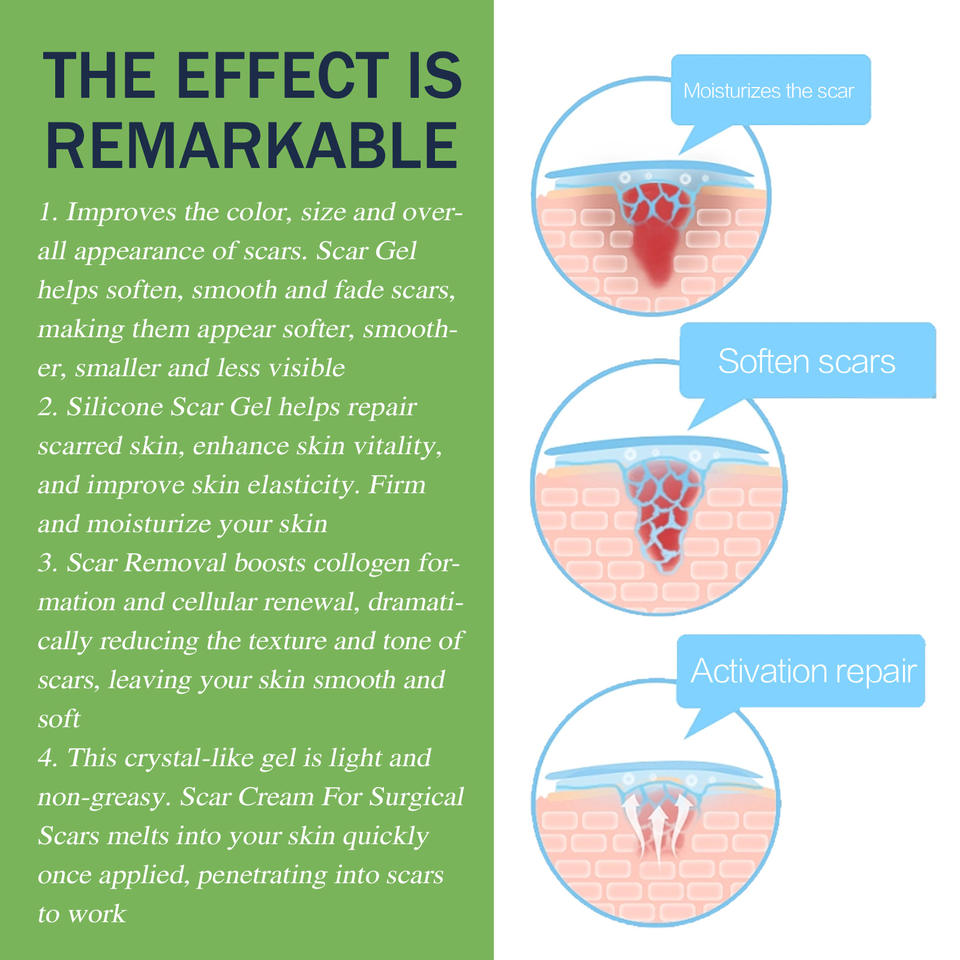 THE EFFECT IS REMARKABLE

1. Improves the color, size and overall appearance of scars. Scar Gel helps soften, smooth and fade scars, making them appear softer, smoother, smaller and less visible
2. Silicone Scar Gel helps repair scarred skin, enhance skin vitality, and improve skin elasticity. Firm and moisturize your skin
3. Scar Removal boosts collogen formation and cellular renewal, dramatically reducing the texture and tone of scars, leaving your skin smooth and soft
4. This crystal-like gel is light and non-greasy. Scar Cream For Surgical Scars melts into your skin quickly once applied, penetrating into scars to work

Moisturizes the scar

Soften scars

Activation repair